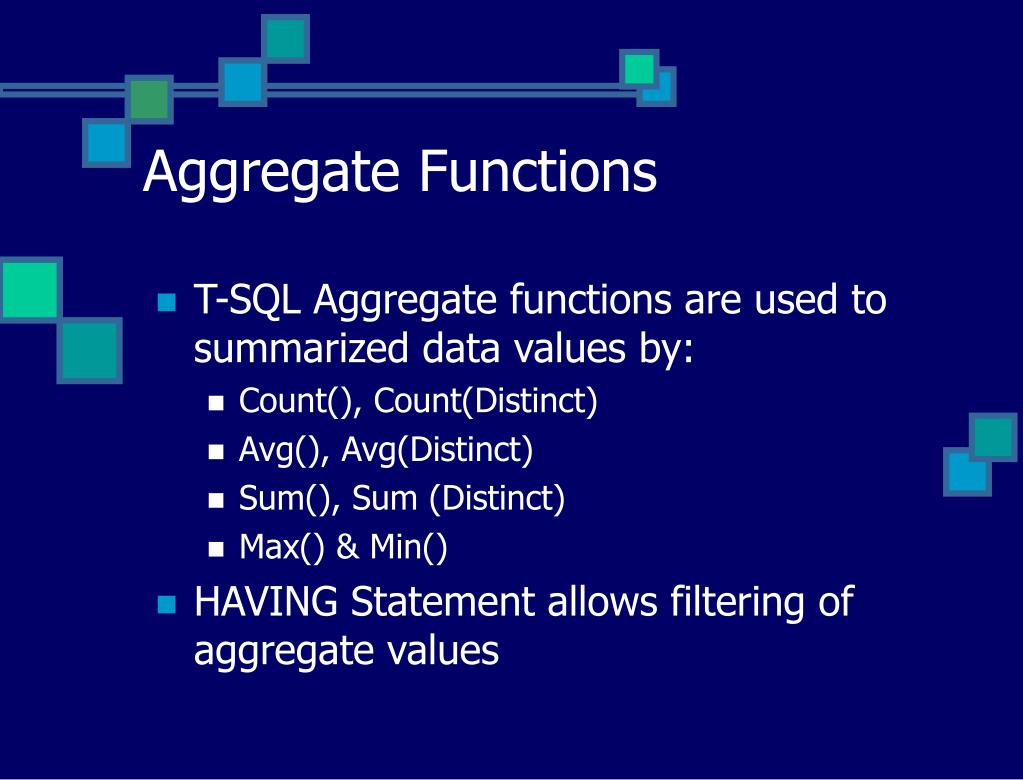 Aggregate Functions

- T-SQL Aggregate functions are used to summarized data values by:
  - Count(), Count(Distinct)
  - Avg(), Avg(Distinct)
  - Sum(), Sum (Distinct)
  - Max() & Min()
- HAVING Statement allows filtering of aggregate values